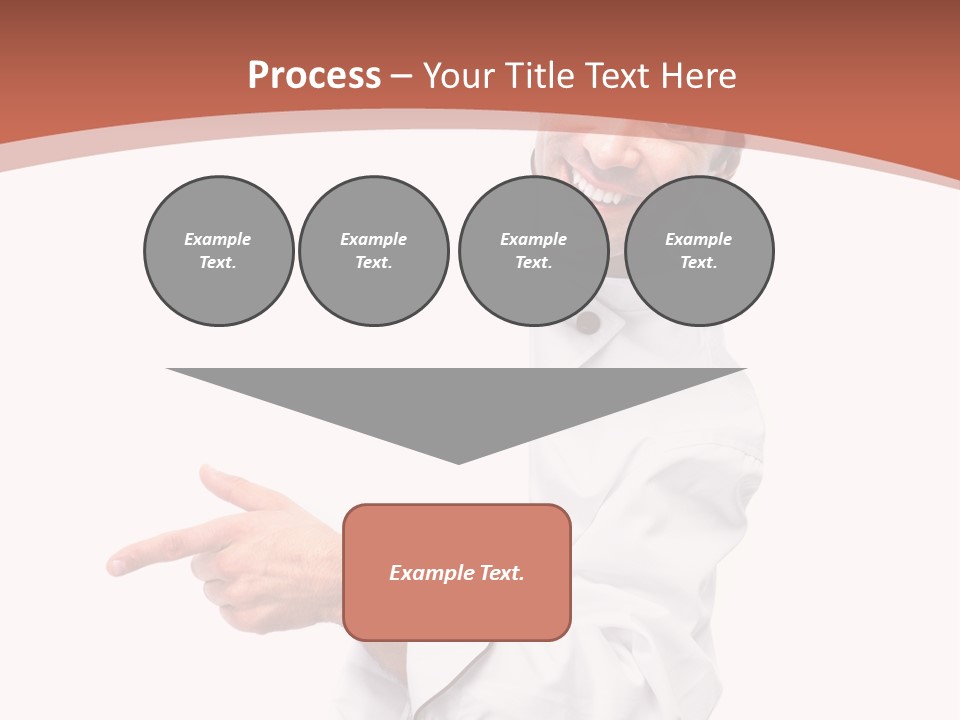 Process – Your Title Text Here

Example Text.

Example Text.

Example Text.

Example Text.

Example Text.